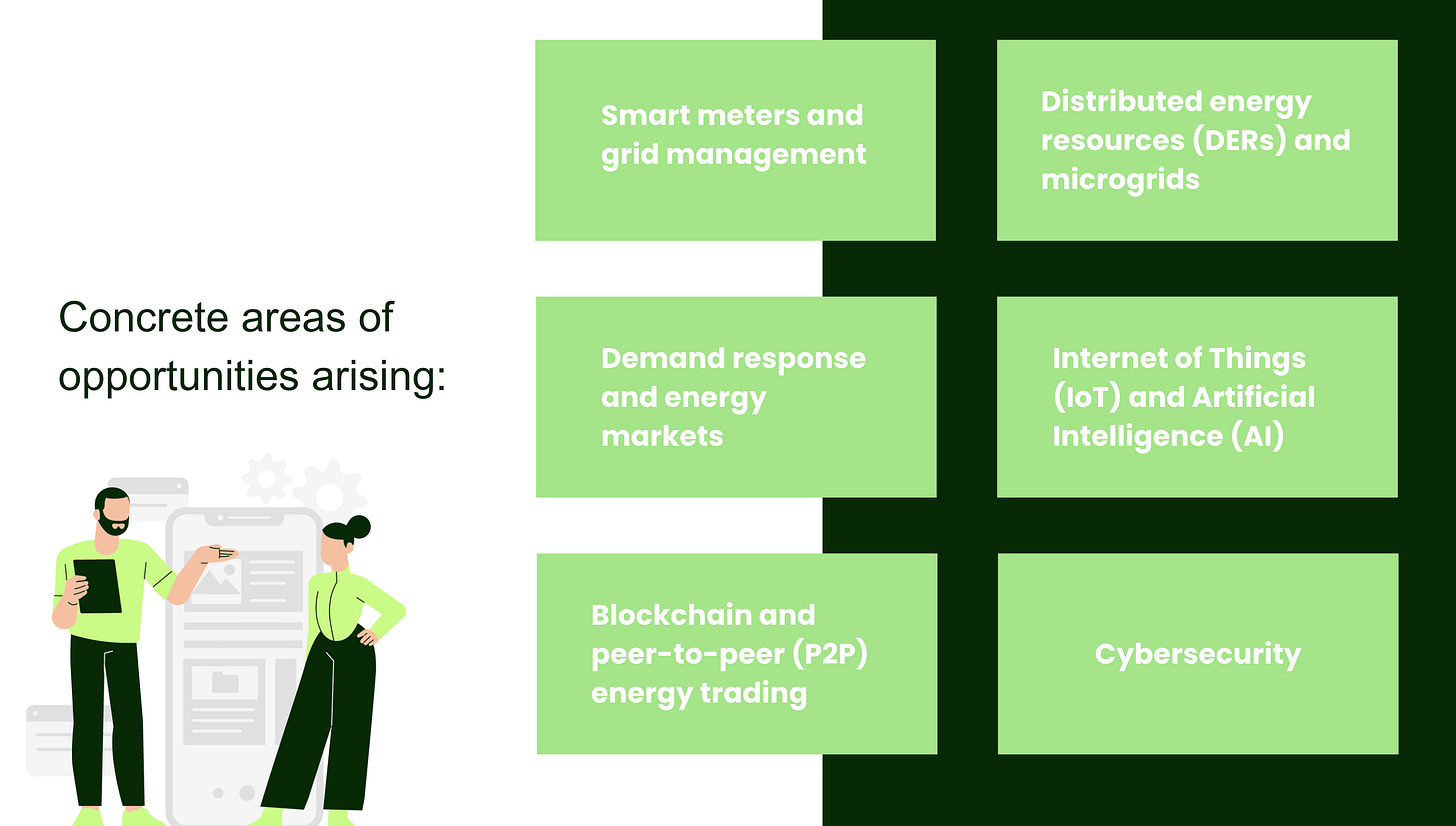 Concrete areas of opportunities arising:

Smart meters and grid management

Distributed energy resources (DERs) and microgrids

Demand response and energy markets

Internet of Things (IoT) and Artificial Intelligence (AI)

Blockchain and peer-to-peer (P2P) energy trading

Cybersecurity